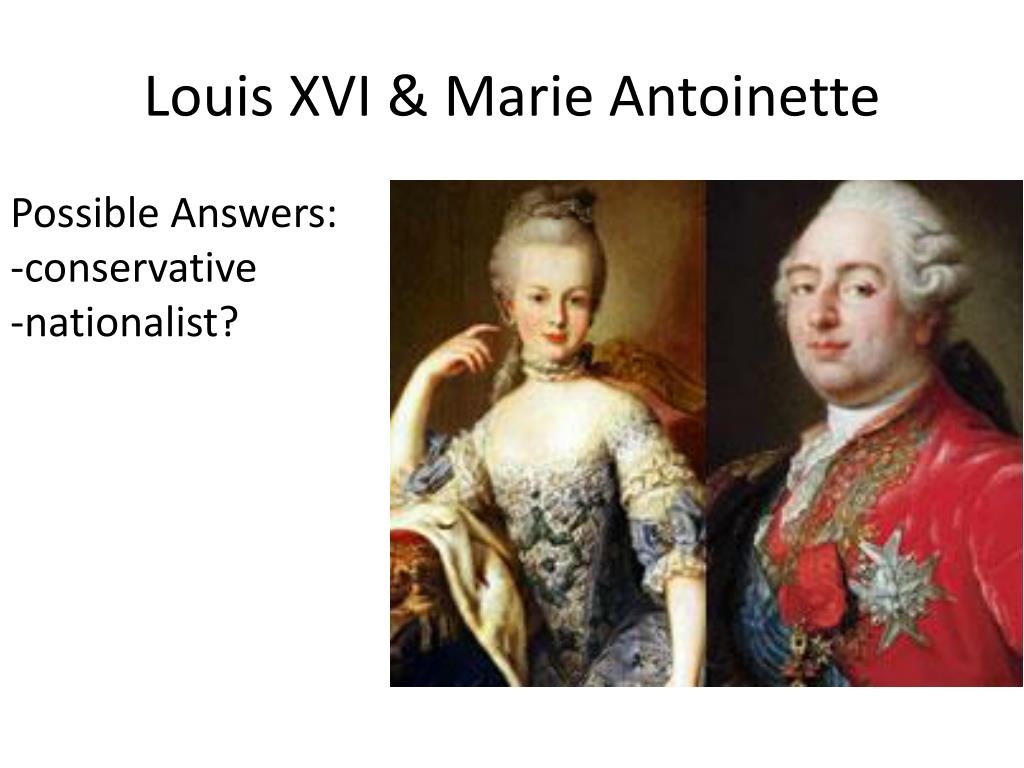 Louis XVI & Marie Antoinette

Possible Answers:
-conservative
-nationalist?